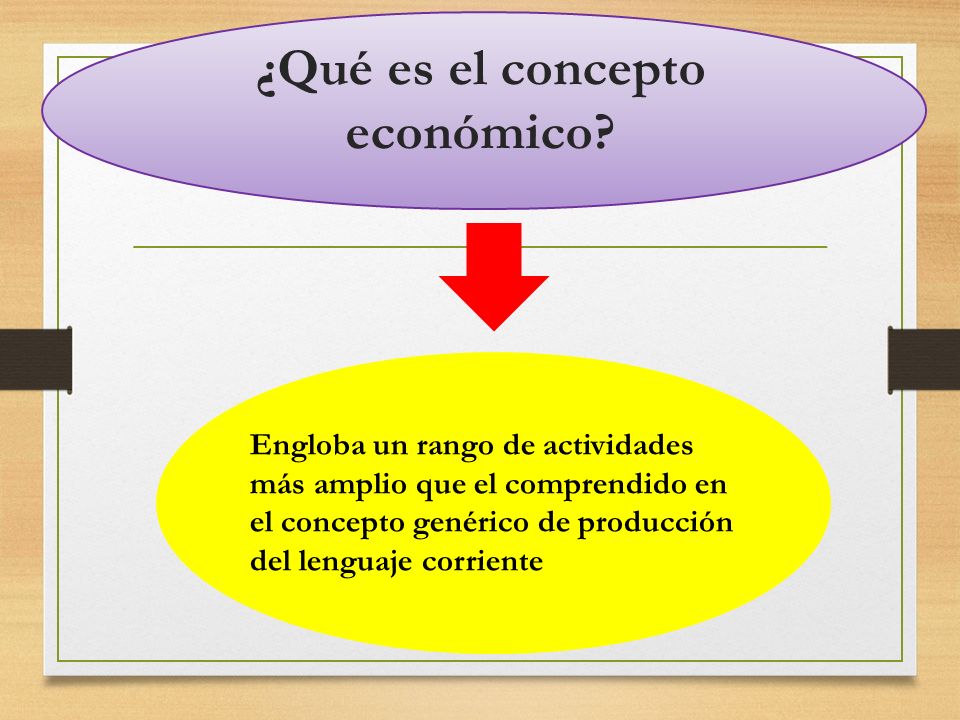 ¿Qué es el concepto económico?

Engloba un rango de actividades más amplio que el comprendido en el concepto genérico de producción del lenguaje corriente